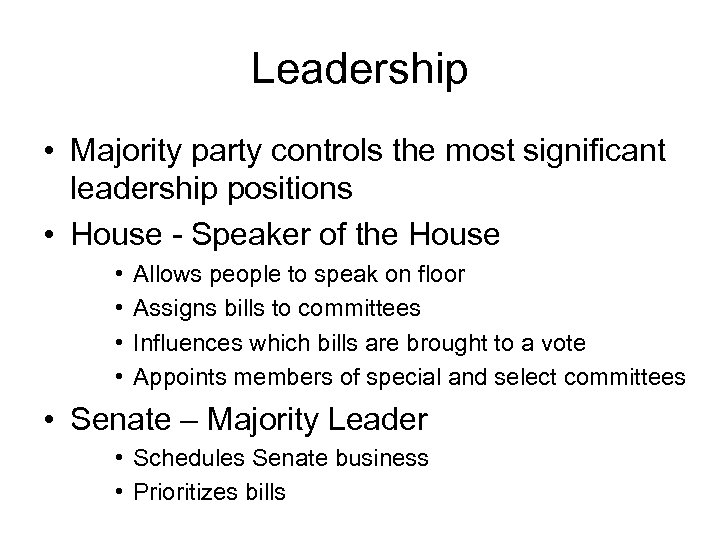 Leadership

• Majority party controls the most significant leadership positions
• House - Speaker of the House
  • Allows people to speak on floor
  • Assigns bills to committees
  • Influences which bills are brought to a vote
  • Appoints members of special and select committees
• Senate – Majority Leader
  • Schedules Senate business
  • Prioritizes bills